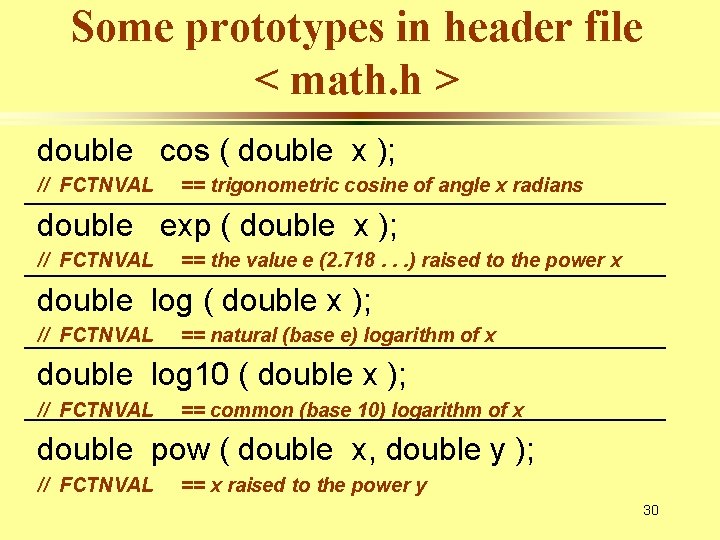 Some prototypes in header file
< math.h >

double cos ( double x );
// FCTNVAL == trigonometric cosine of angle x radians

double exp ( double x );
// FCTNVAL == the value e (2.718 . . .) raised to the power x

double log ( double x );
// FCTNVAL == natural (base e) logarithm of x

double log10 ( double x );
// FCTNVAL == common (base 10) logarithm of x

double pow ( double x, double y );
// FCTNVAL == x raised to the power y

30